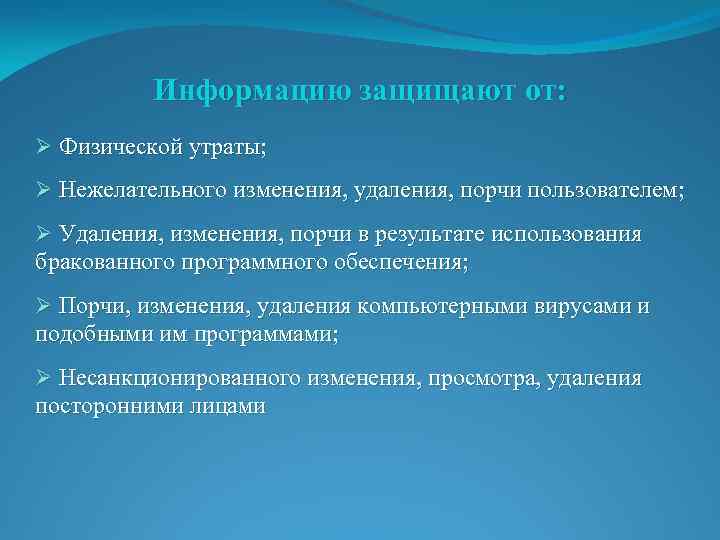 Информацию защищают от:

➢ Физической утраты;

➢ Нежелательного изменения, удаления, порчи пользователем;

➢ Удаления, изменения, порчи в результате использования бракованного программного обеспечения;

➢ Порчи, изменения, удаления компьютерными вирусами и подобными им программами;

➢ Несанкционированного изменения, просмотра, удаления посторонними лицами